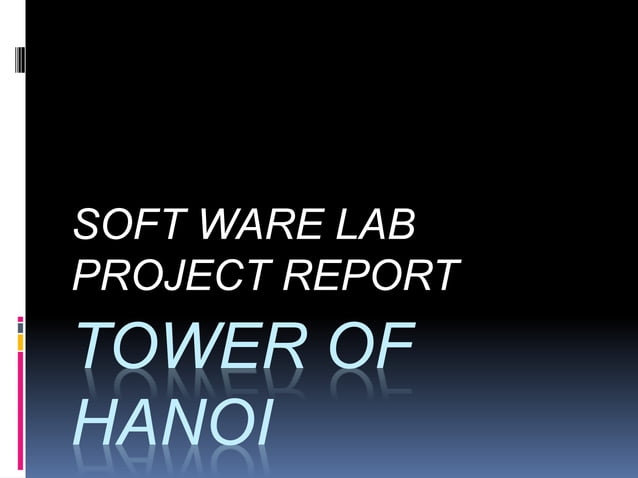 SOFT WARE LAB PROJECT REPORT

TOWER OF HANOI